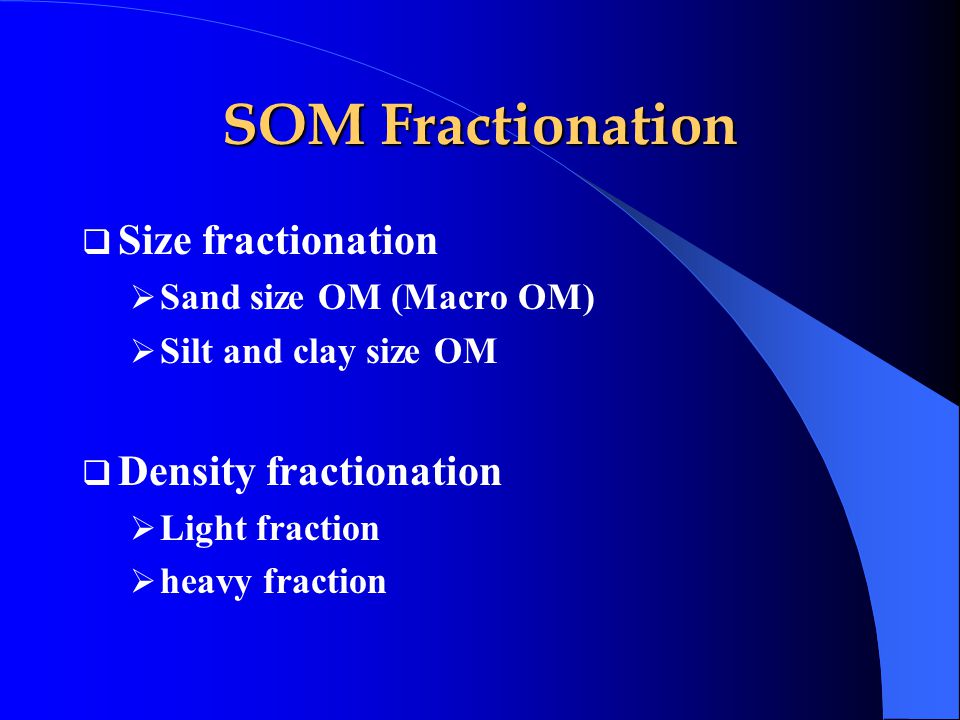 SOM Fractionation

❑ Size fractionation
➢ Sand size OM (Macro OM)
➢ Silt and clay size OM

❑ Density fractionation
➢ Light fraction
➢ heavy fraction